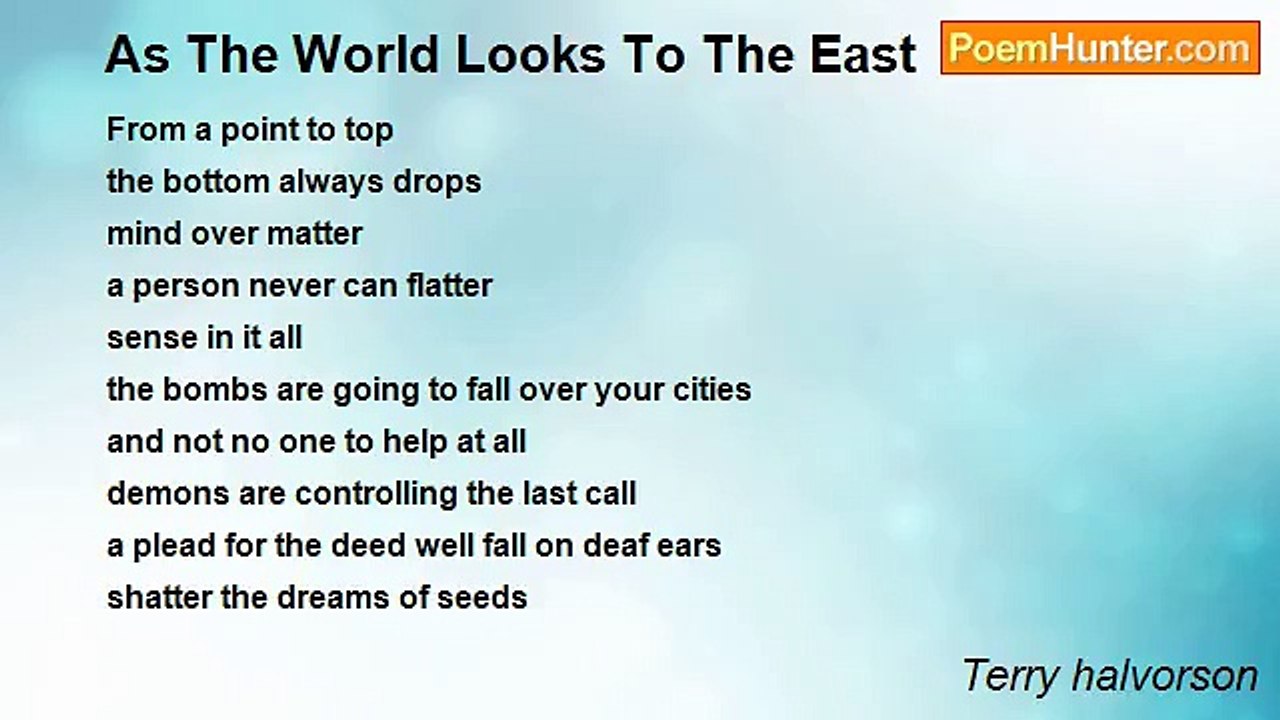 As The World Looks To The East

PoemHunter.com

From a point to top
the bottom always drops
mind over matter
a person never can flatter
sense in it all
the bombs are going to fall over your cities
and not no one to help at all
demons are controlling the last call
a plead for the deed well fall on deaf ears
shatter the dreams of seeds

Terry halvorson